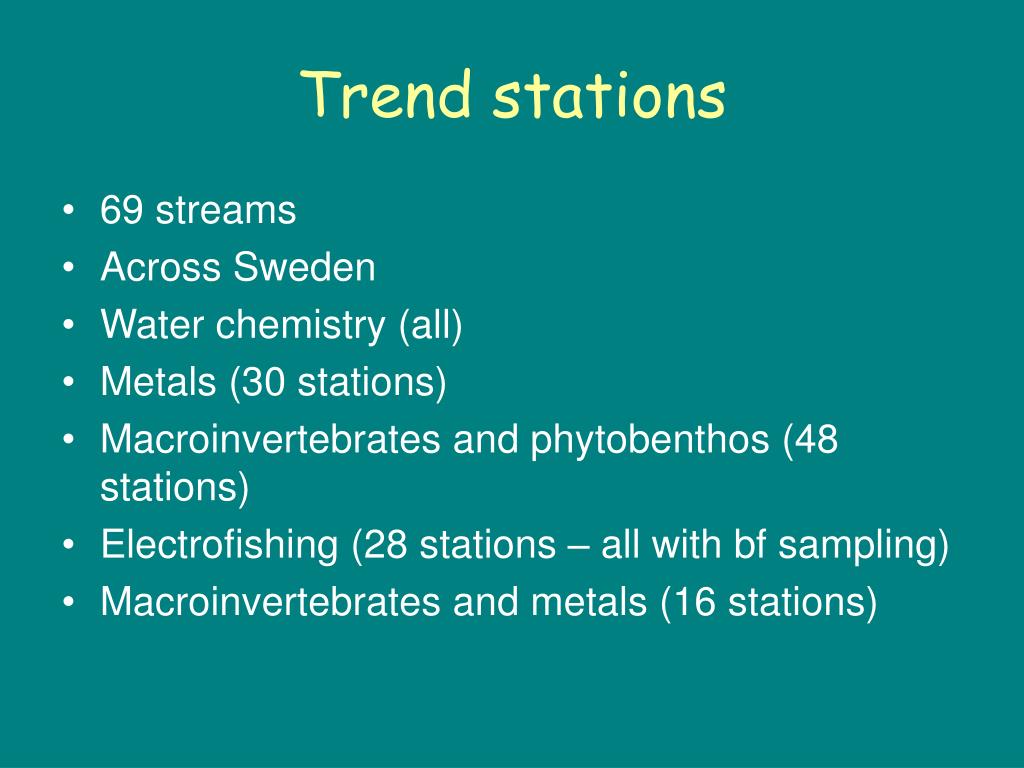 Trend stations

• 69 streams
• Across Sweden
• Water chemistry (all)
• Metals (30 stations)
• Macroinvertebrates and phytobenthos (48 stations)
• Electrofishing (28 stations – all with bf sampling)
• Macroinvertebrates and metals (16 stations)